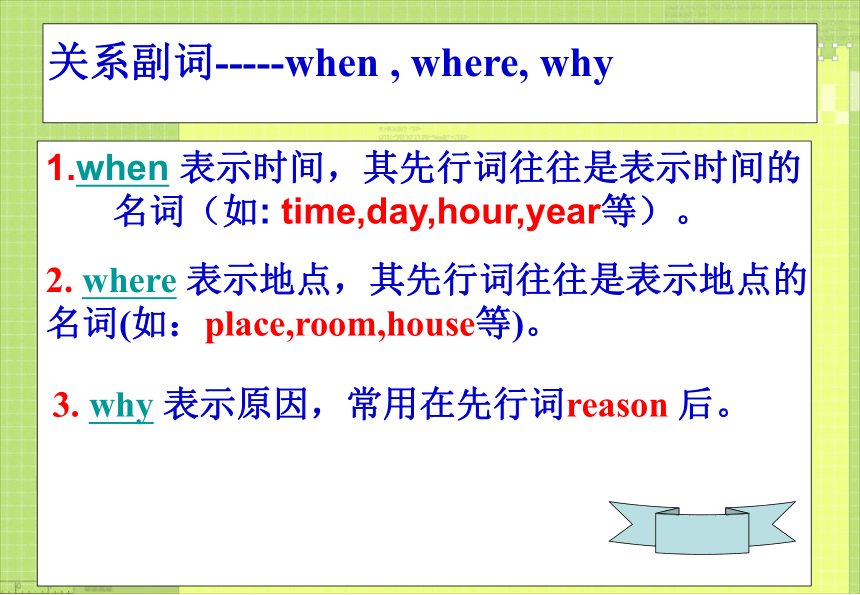 关系副词-----when , where, why

1.when 表示时间，其先行词往往是表示时间的名词（如: time,day,hour,year等）。

2. where 表示地点，其先行词往往是表示地点的名词(如：place,room,house等)。

3. why 表示原因，常用在先行词reason 后。